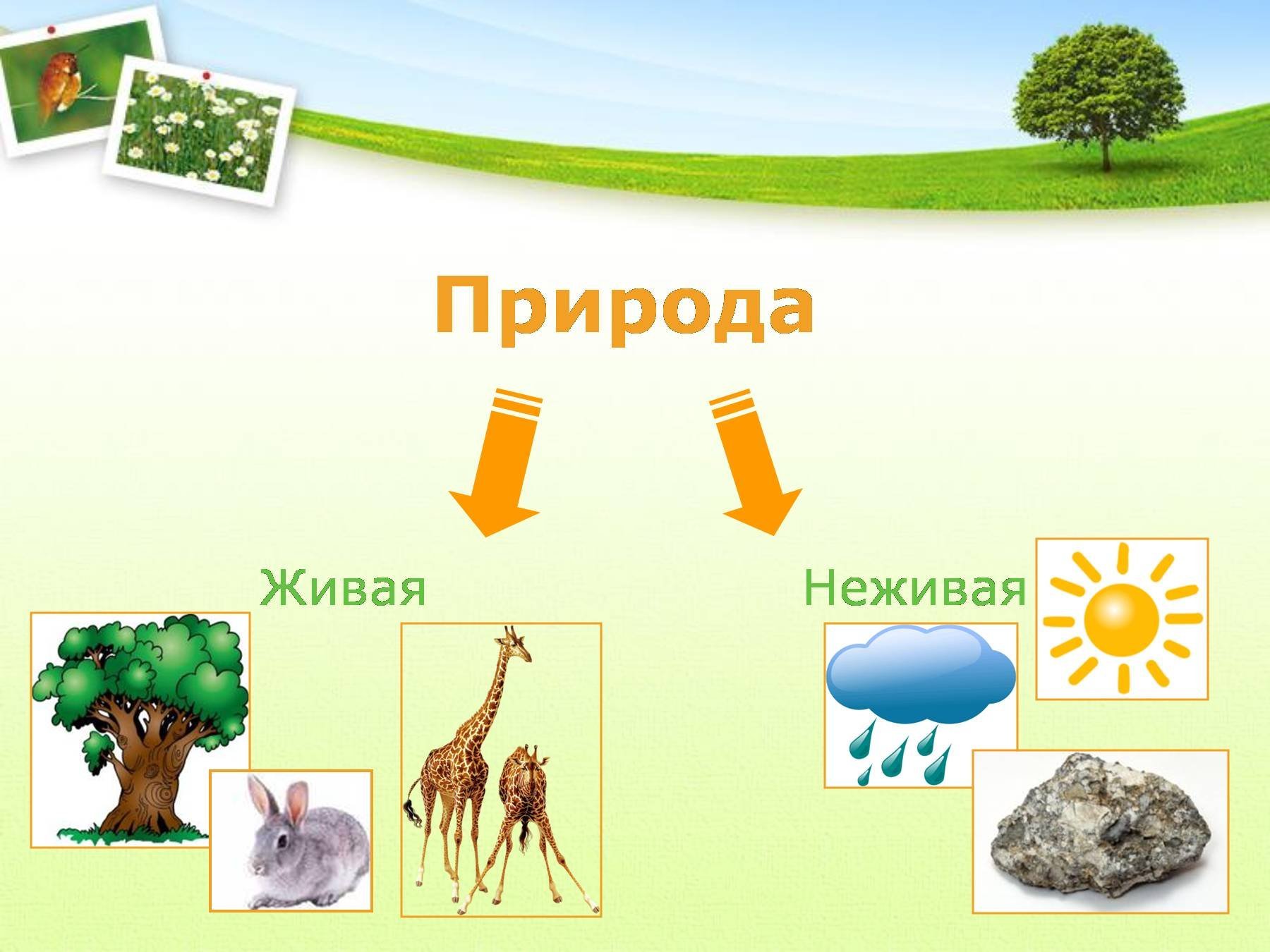 Природа

Живая

Неживая